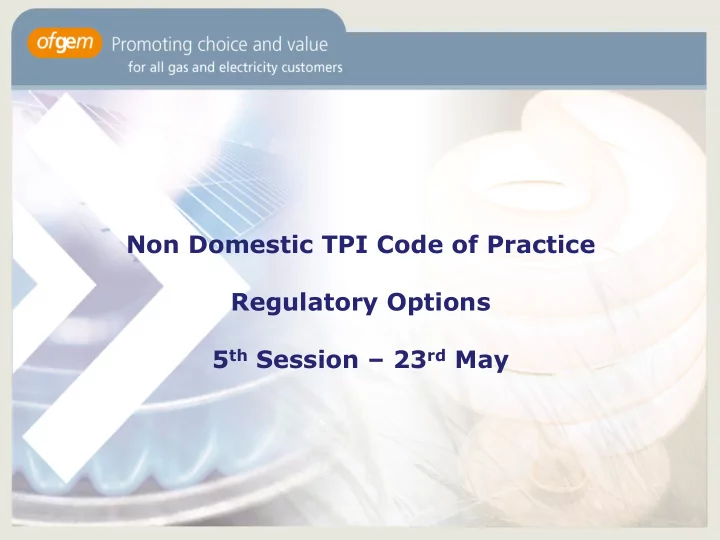 ofgem Promoting choice and value
for all gas and electricity customers

Non Domestic TPI Code of Practice

Regulatory Options

5th Session – 23rd May